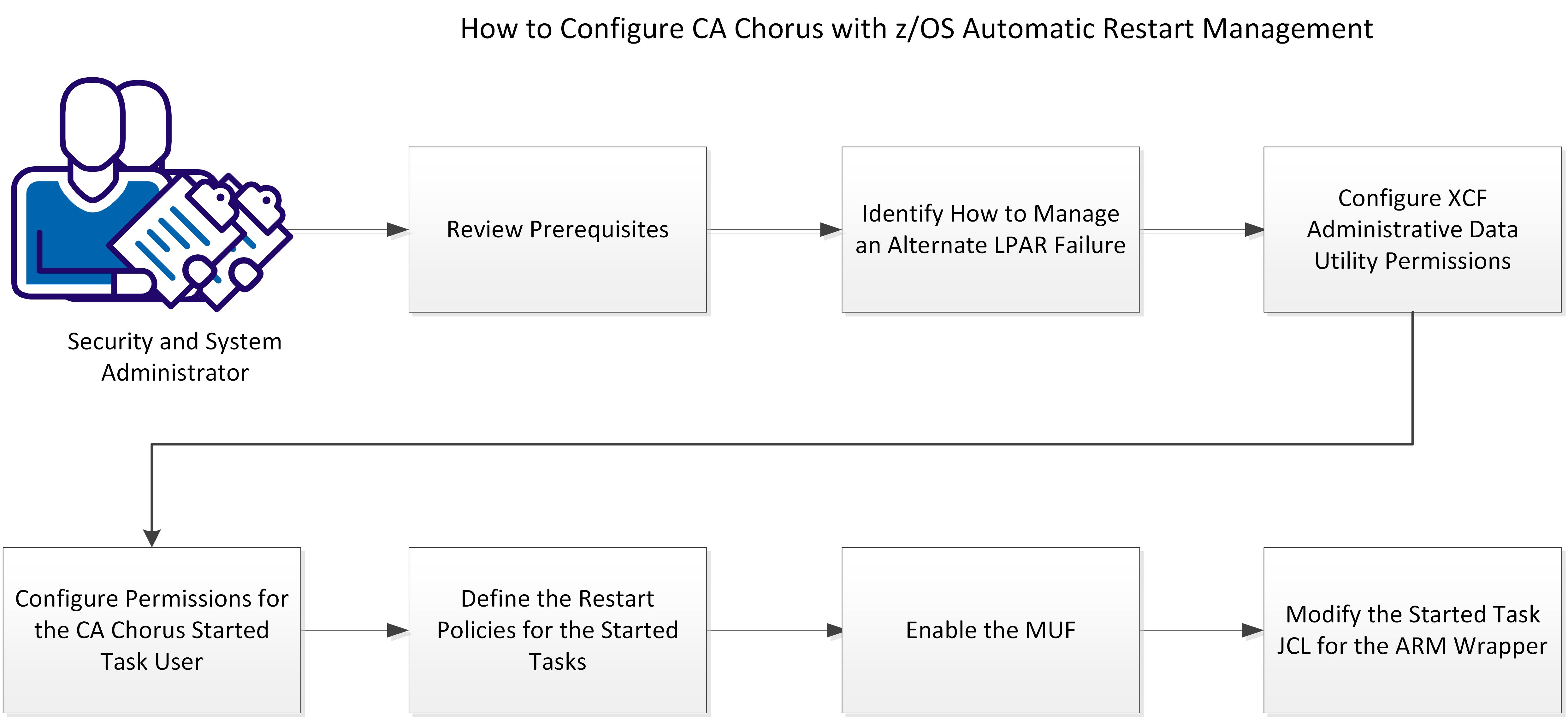 How to Configure CA Chorus with z/OS Automatic Restart Management

Security and System Administrator

Review Prerequisites

Identify How to Manage an Alternate LPAR Failure

Configure XCF Administrative Data Utility Permissions

Configure Permissions for the CA Chorus Started Task User

Define the Restart Policies for the Started Tasks

Enable the MUF

Modify the Started Task JCL for the ARM Wrapper